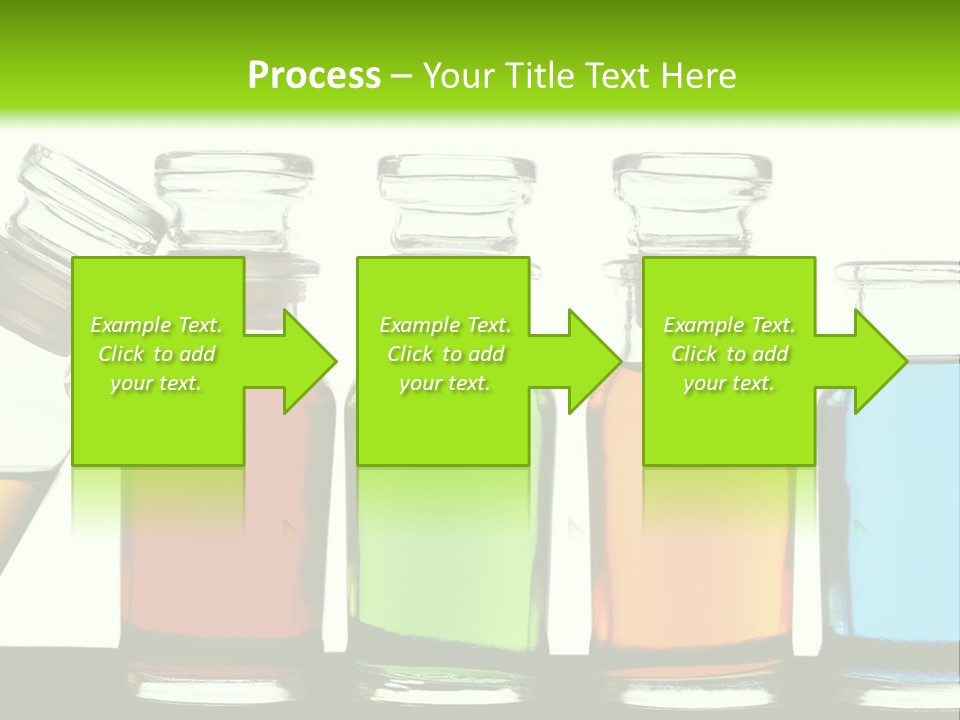 Process – Your Title Text Here

Example Text. Click to add your text.

Example Text. Click to add your text.

Example Text. Click to add your text.